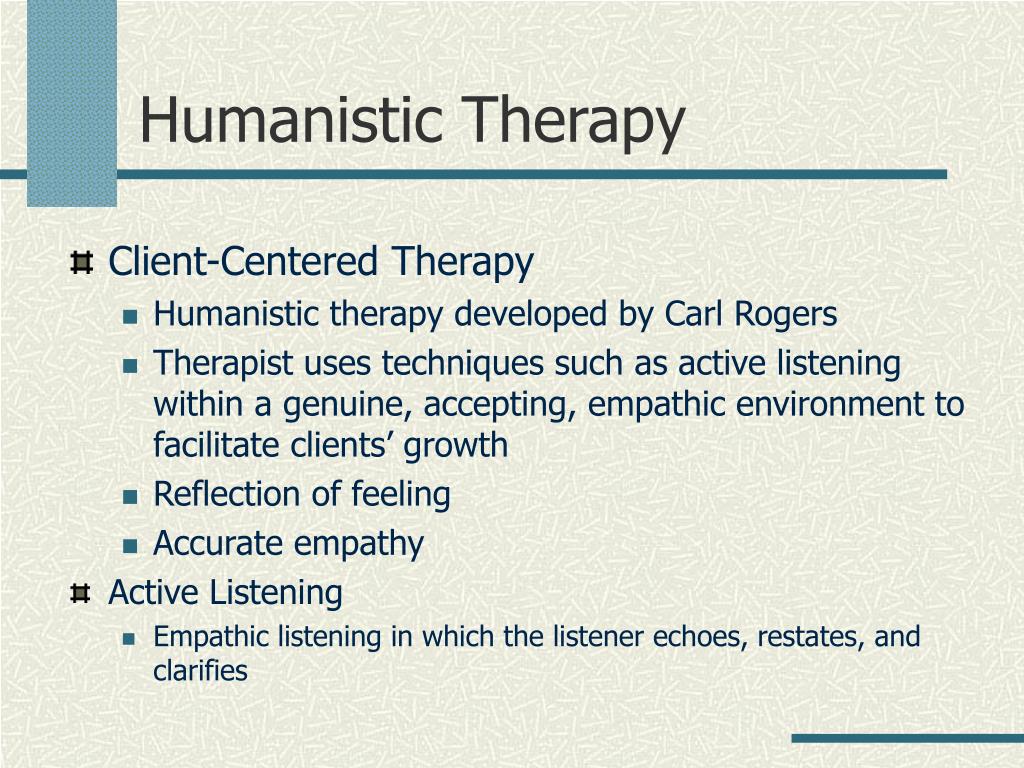 Humanistic Therapy

Client-Centered Therapy

Humanistic therapy developed by Carl Rogers

Therapist uses techniques such as active listening within a genuine, accepting, empathic environment to facilitate clients’ growth

Reflection of feeling

Accurate empathy

Active Listening

Empathic listening in which the listener echoes, restates, and clarifies